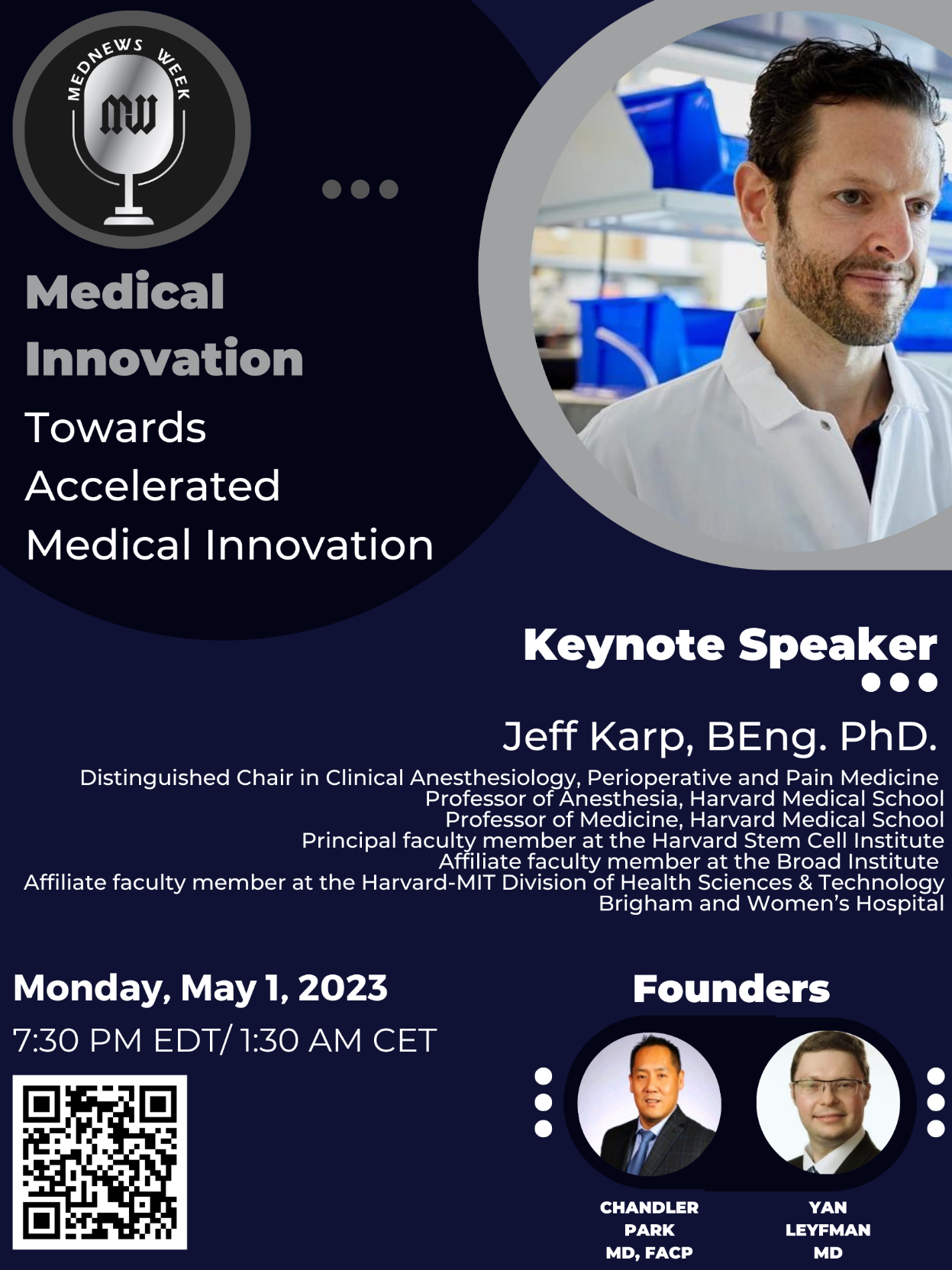 MEDNEWS WEEK
MW

Medical Innovation
Towards Accelerated Medical Innovation

Keynote Speaker

Jeff Karp, BEng. PhD.
Distinguished Chair in Clinical Anesthesiology, Perioperative and Pain Medicine
Professor of Anesthesia, Harvard Medical School
Professor of Medicine, Harvard Medical School
Principal faculty member at the Harvard Stem Cell Institute
Affiliate faculty member at the Broad Institute
Affiliate faculty member at the Harvard-MIT Division of Health Sciences & Technology
Brigham and Women's Hospital

Monday, May 1, 2023
7:30 PM EDT/ 1:30 AM CET

Founders

CHANDLER PARK MD, FACP

YAN LEYFMAN MD